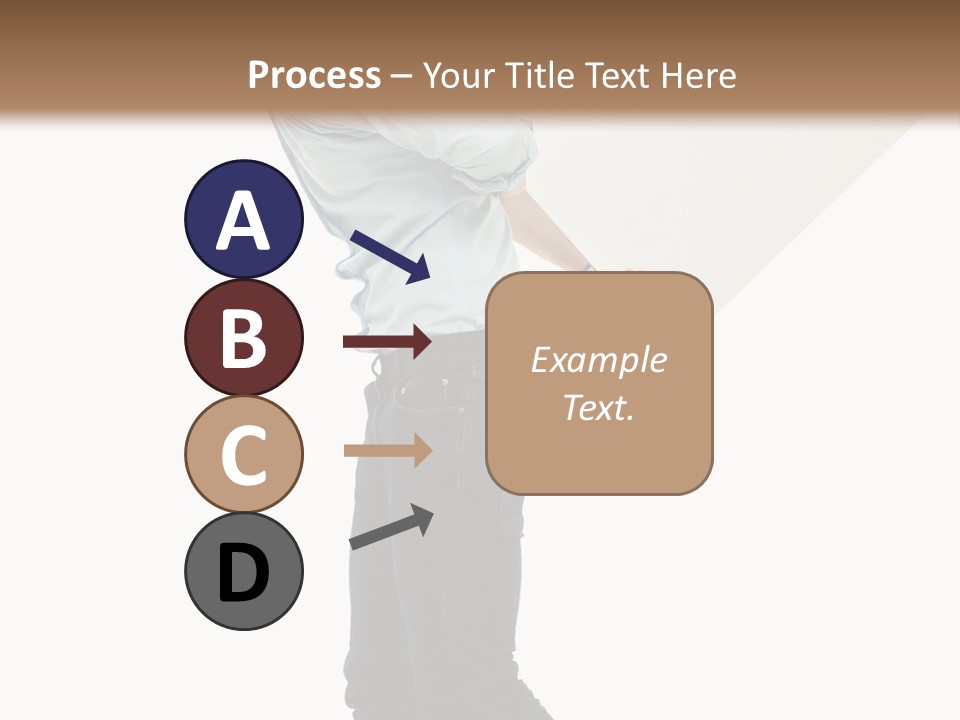 Process – Your Title Text Here

A

B

C

D

Example Text.